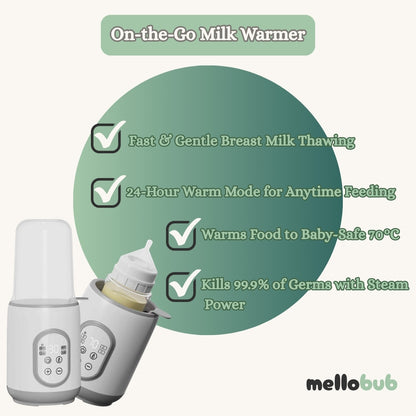 On-the-Go Milk Warmer

Fast & Gentle Breast Milk Thawing

24-Hour Warm Mode for Anytime Feeding

Warms Food to Baby-Safe 70°C

Kills 99.9% of Germs with Steam Power

mellobub